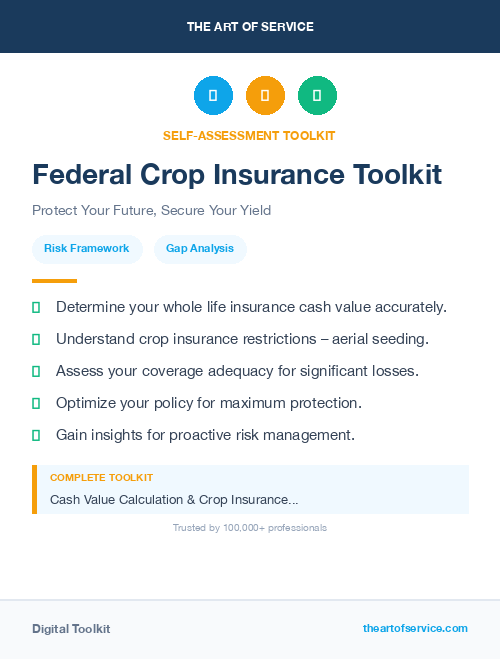 THE ART OF SERVICE

SELF-ASSESSMENT TOOLKIT

Federal Crop Insurance Toolkit

Protect Your Future, Secure Your Yield

Risk Framework

Gap Analysis

Determine your whole life insurance cash value accurately.

Understand crop insurance restrictions – aerial seeding.

Assess your coverage adequacy for significant losses.

Optimize your policy for maximum protection.

Gain insights for proactive risk management.

COMPLETE TOOLKIT

Cash Value Calculation & Crop Insurance...

Trusted by 100,000+ professionals

Digital Toolkit

theartofservice.com